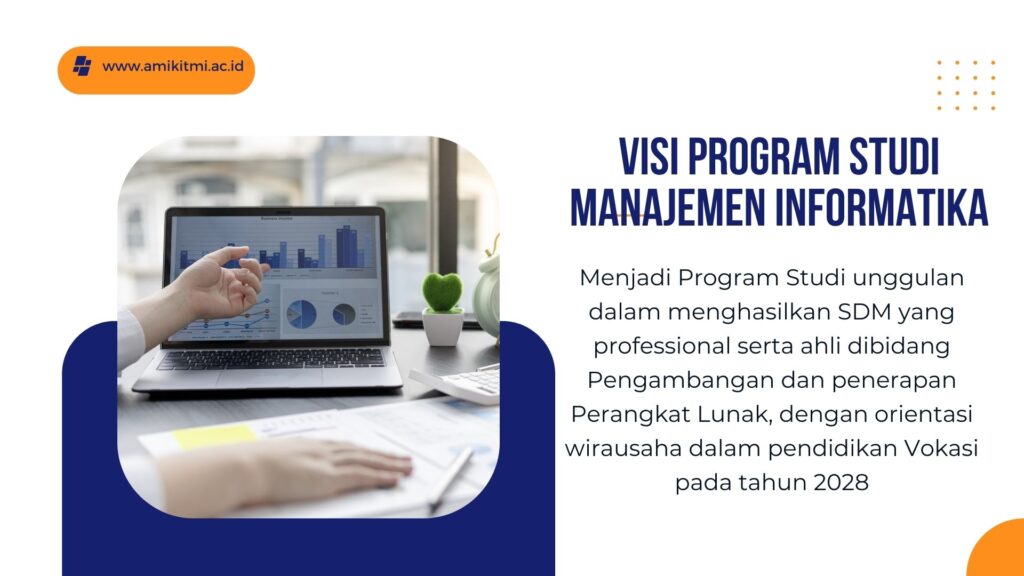 www.amikitmi.ac.id

VISI PROGRAM STUDI MANAJEMEN INFORMATIKA

Menjadi Program Studi unggulan dalam menghasilkan SDM yang professional serta ahli dibidang Pengambangan dan penerapan Perangkat Lunak, dengan orientasi wirausaha dalam pendidikan Vokasi pada tahun 2028